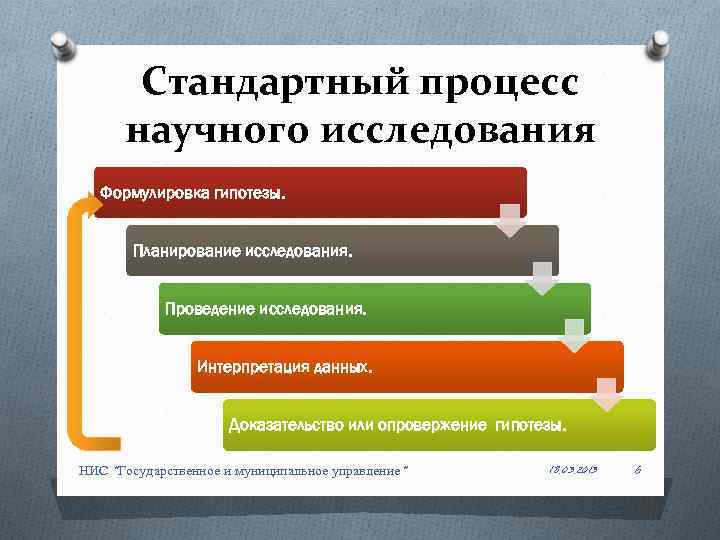 Стандартный процесс научного исследования

Формулировка гипотезы.

Планирование исследования.

Проведение исследования.

Интерпретация данных.

Доказательство или опровержение гипотезы.

НИС "Государственное и муниципальное управление" 18.03.2013 6